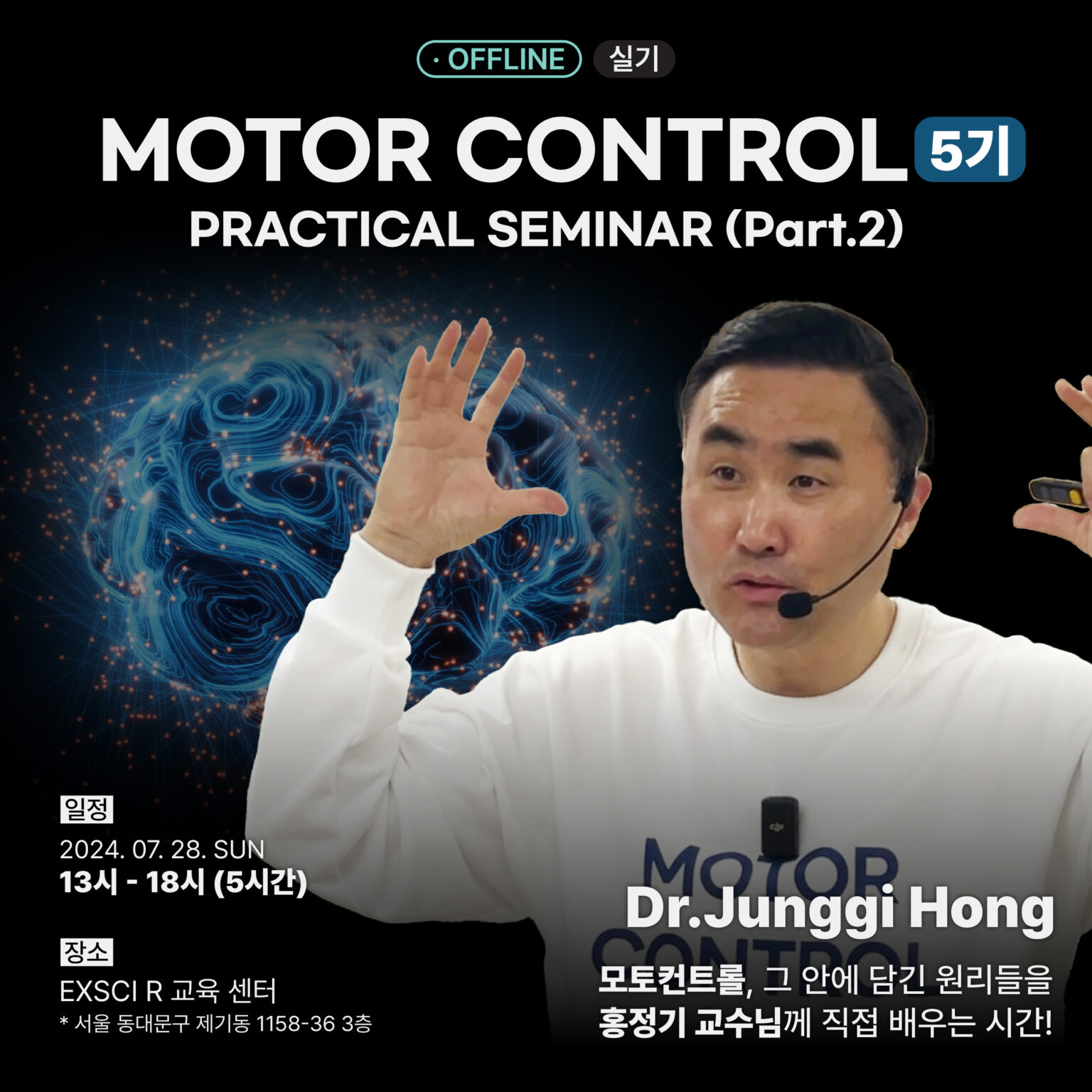 · OFFLINE 실기

MOTOR CONTROL 5기

PRACTICAL SEMINAR (Part.2)

일정
2024. 07. 28. SUN
13시 - 18시 (5시간)

장소
EXSCI R 교육 센터
* 서울 동대문구 제기동 1158-36 3층

MOTOR CONTROL

Dr.Junggi Hong

모토컨트롤, 그 안에 담긴 원리들을
홍정기 교수님께 직접 배우는 시간!